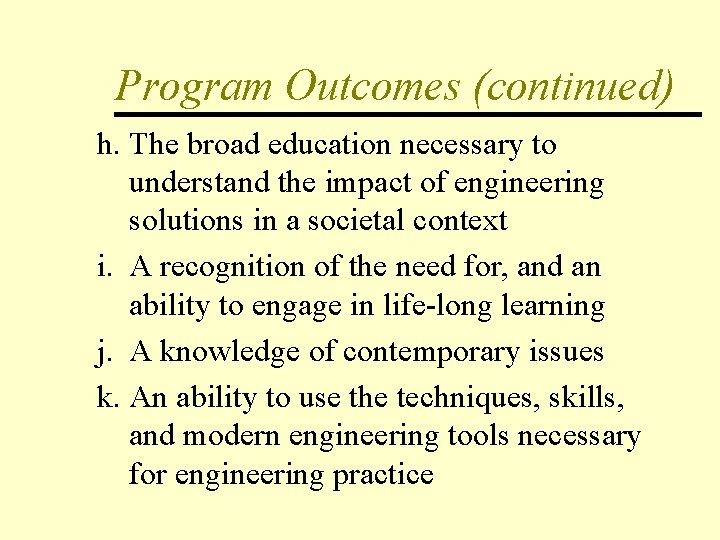 Program Outcomes (continued)

h. The broad education necessary to understand the impact of engineering solutions in a societal context

i. A recognition of the need for, and an ability to engage in life-long learning

j. A knowledge of contemporary issues

k. An ability to use the techniques, skills, and modern engineering tools necessary for engineering practice